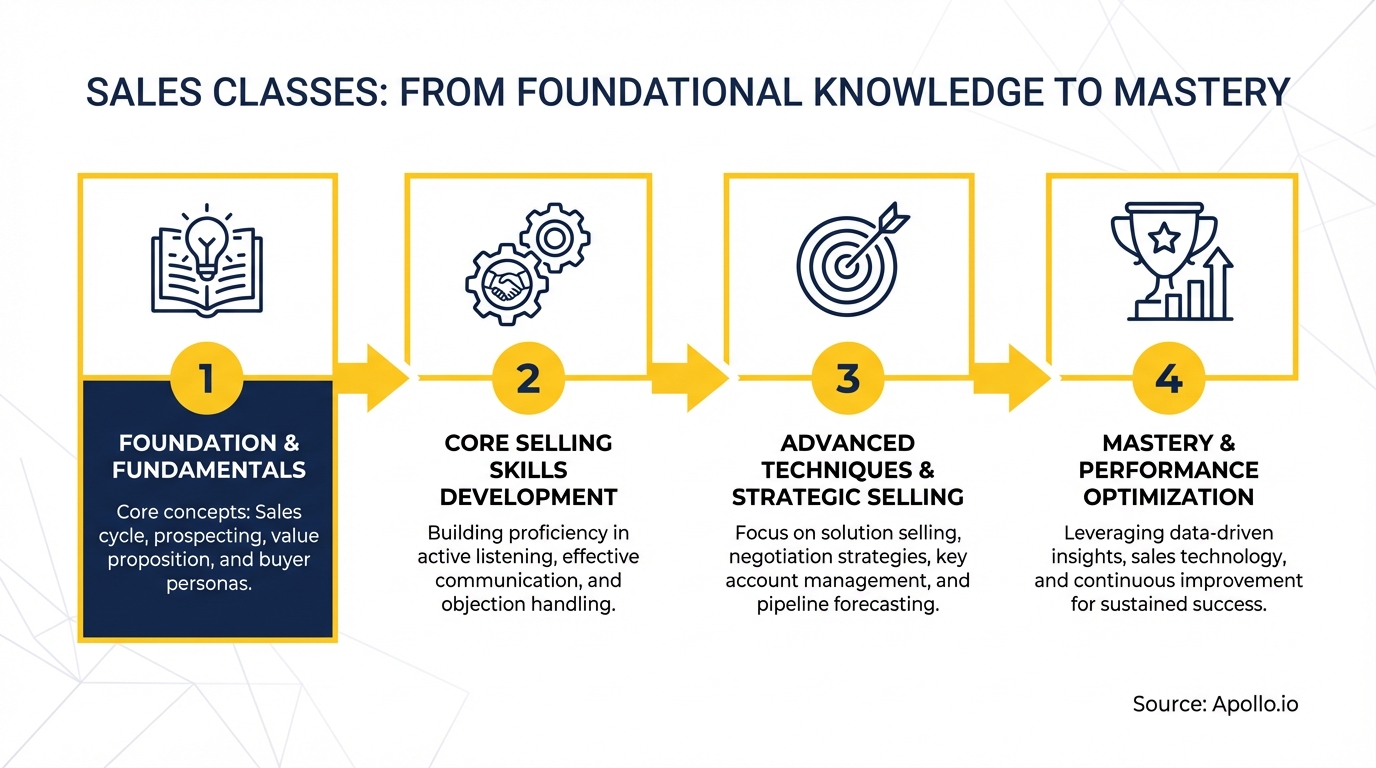 SALES CLASSES: FROM FOUNDATIONAL KNOWLEDGE TO MASTERY

1

FOUNDATION & FUNDAMENTALS

Core concepts: Sales cycle, prospecting, value proposition, and buyer personas.

2

CORE SELLING SKILLS DEVELOPMENT

Building proficiency in active listening, effective communication, and objection handling.

3

ADVANCED TECHNIQUES & STRATEGIC SELLING

Focus on solution selling, negotiation strategies, key account management, and pipeline forecasting.

4

MASTERY & PERFORMANCE OPTIMIZATION

Leveraging data-driven insights, sales technology, and continuous improvement for sustained success.

Source: Apollo.io